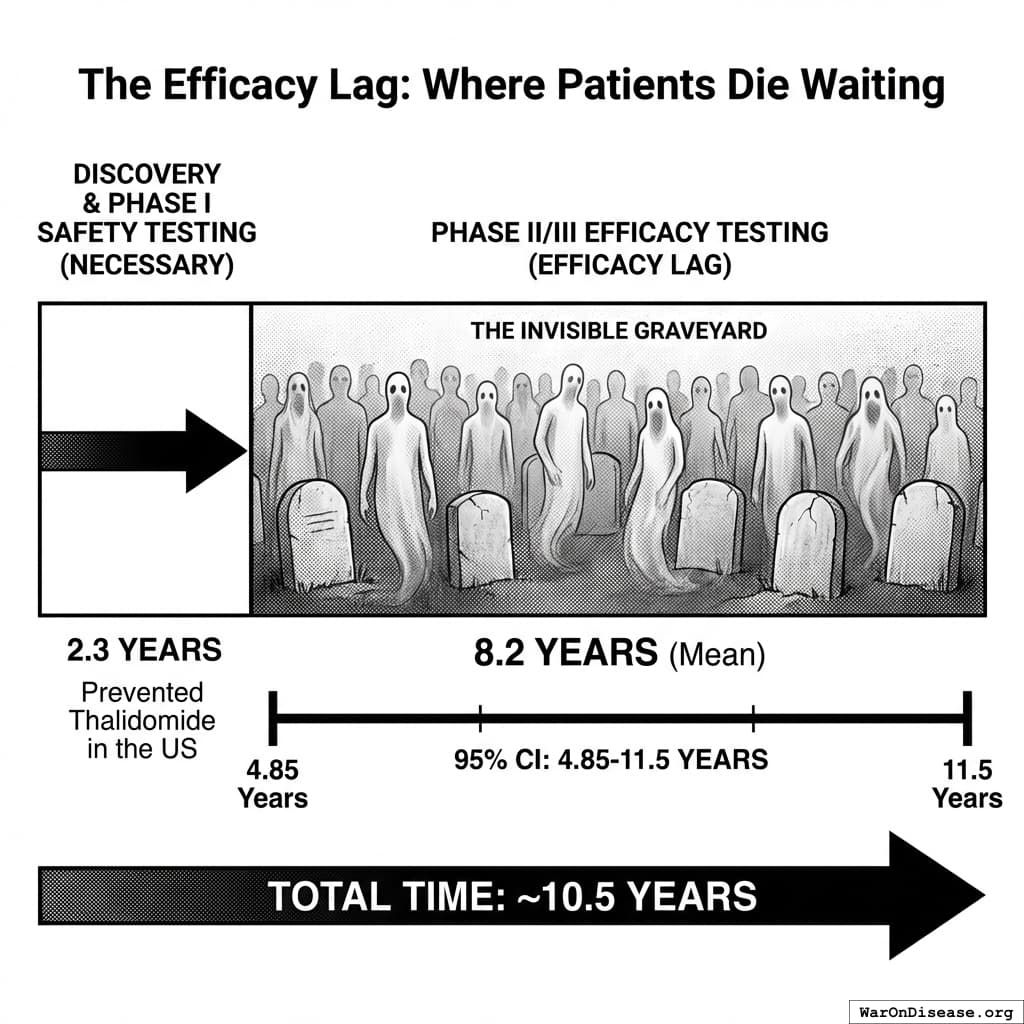 The Efficacy Lag: Where Patients Die Waiting

DISCOVERY & PHASE I SAFETY TESTING (NECESSARY)

PHASE II/III EFFICACY TESTING (EFFICACY LAG)

THE INVISIBLE GRAVEYARD

2.3 YEARS

Prevented Thalidomide in the US

8.2 YEARS (Mean)

4.85 Years

95% CI: 4.85-11.5 YEARS

11.5 Years

TOTAL TIME: ~10.5 YEARS

WarOnDisease.org